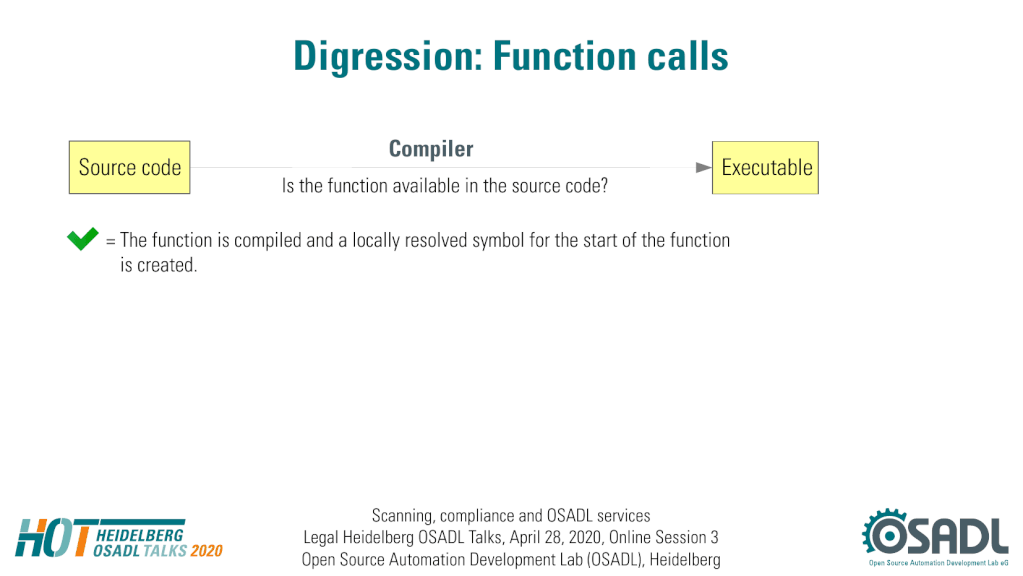 Digression: Function calls

Source code

Compiler

Is the function available in the source code?

Executable

= The function is compiled and a locally resolved symbol for the start of the function is created.

HOT HEIDELBERG OSADL TALKS 2020

Scanning, compliance and OSADL services
Legal Heidelberg OSADL Talks, April 28, 2020, Online Session 3
Open Source Automation Development Lab (OSADL), Heidelberg

OSADL
Open Source Automation Development Lab eG